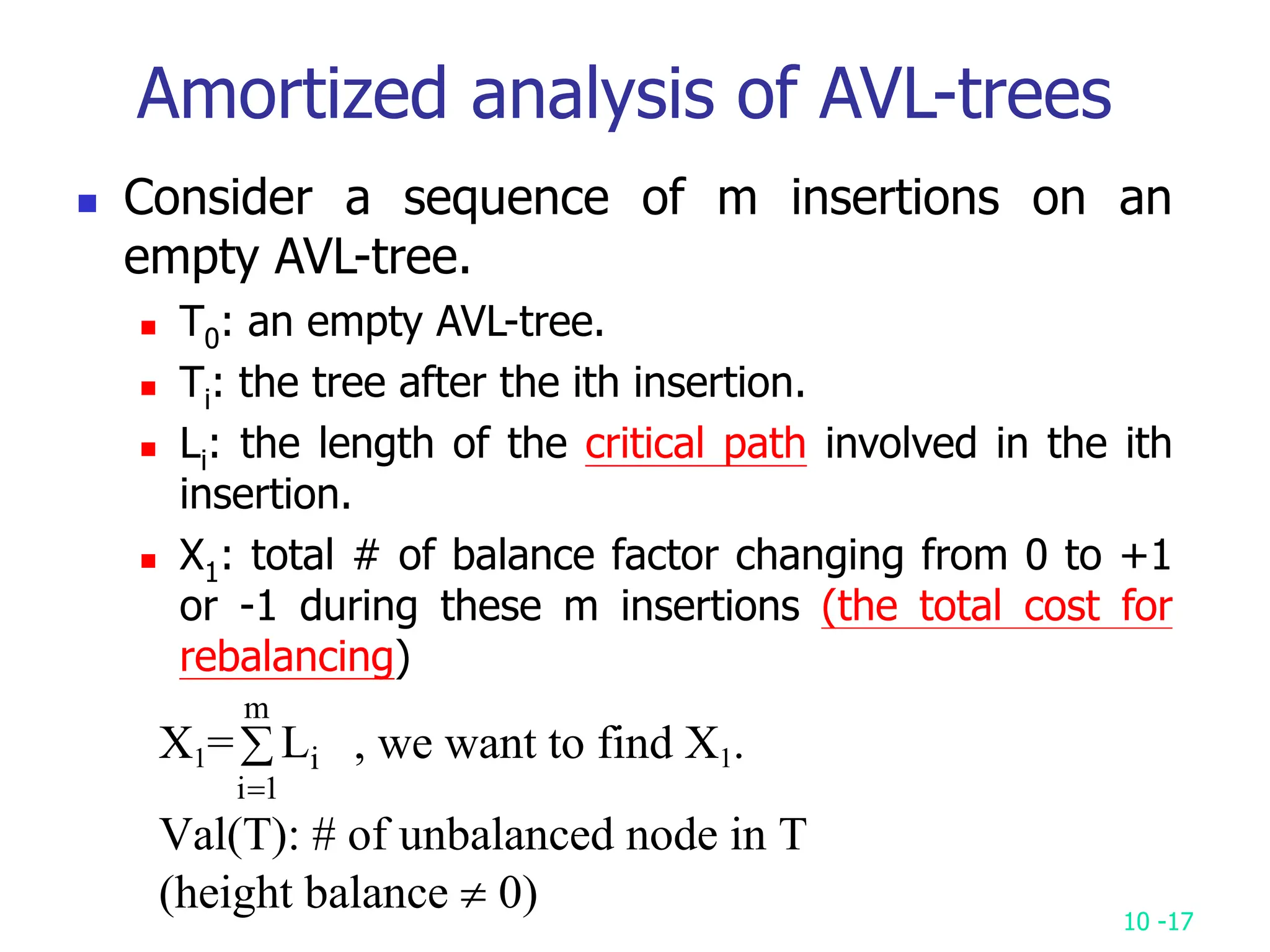 Amortized analysis of AVL-trees

Consider a sequence of m insertions on an empty AVL-tree.

$T_0$: an empty AVL-tree.

$T_i$: the tree after the ith insertion.

$L_i$: the length of the critical path involved in the ith insertion.

$X_1$: total # of balance factor changing from 0 to +1 or -1 during these m insertions (the total cost for rebalancing)

$X_1 = \sum_{i=1}^{m} L_i$ , we want to find $X_1$.

Val(T): # of unbalanced node in T (height balance $\neq$ 0)

10 -17